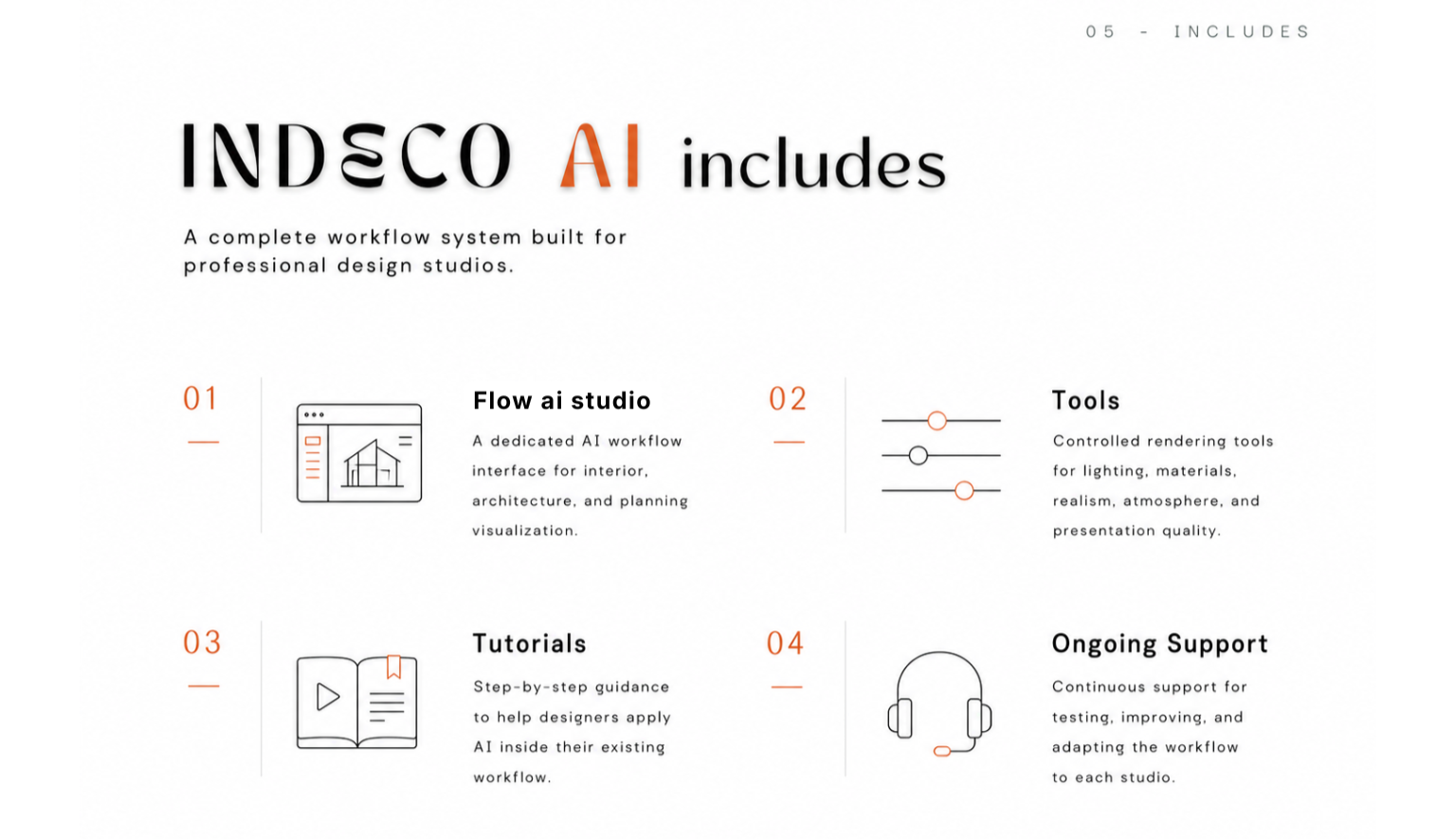 05 - INCLUDES

INDECO AI includes

A complete workflow system built for professional design studios.

01

Flow ai studio

A dedicated AI workflow interface for interior, architecture, and planning visualization.

02

Tools

Controlled rendering tools for lighting, materials, realism, atmosphere, and presentation quality.

03

Tutorials

Step-by-step guidance to help designers apply AI inside their existing workflow.

04

Ongoing Support

Continuous support for testing, improving, and adapting the workflow to each studio.